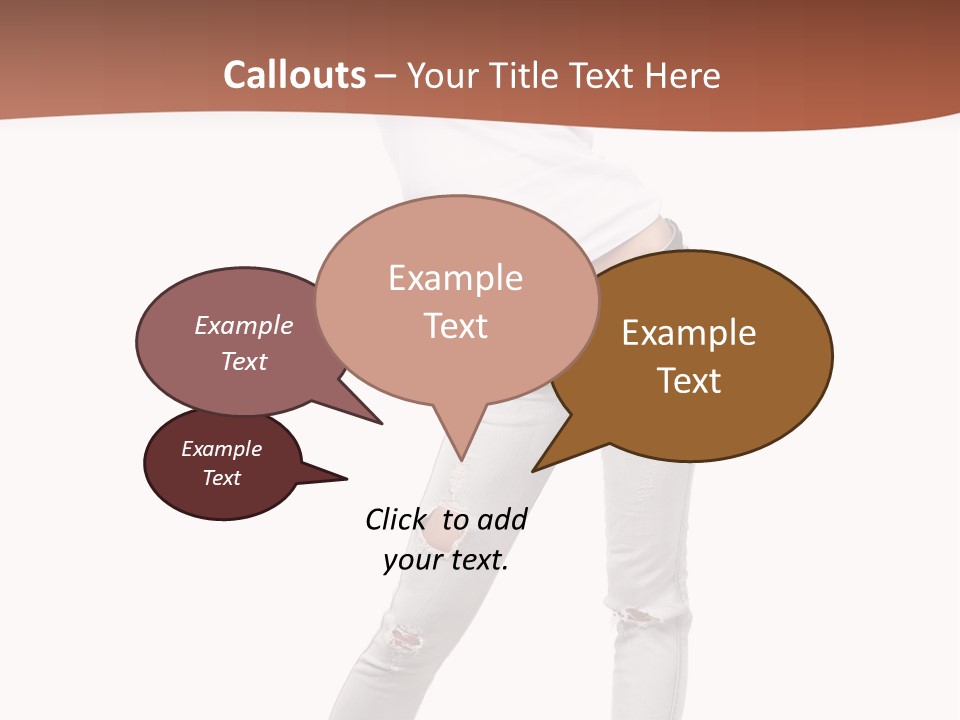 Callouts – Your Title Text Here

Example Text

Example Text

Example Text

Example Text

Click to add your text.